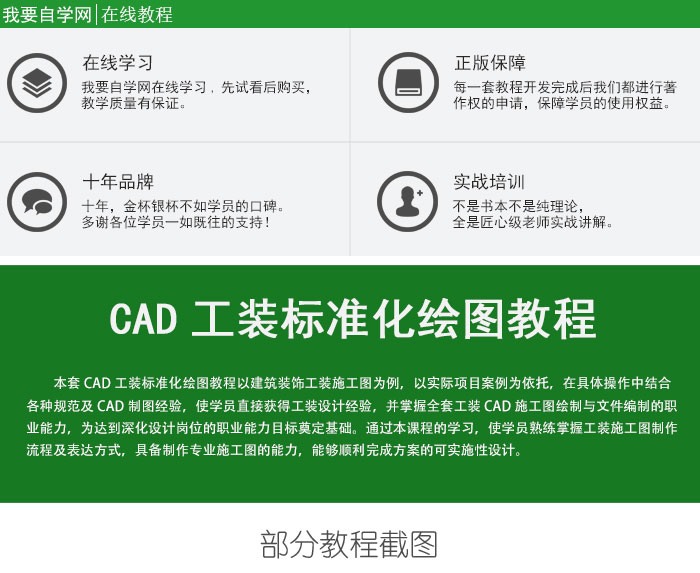 我要自学网 | 在线教程

在线学习
我要自学网在线学习，先试看后购买，教学质量有保证。

正版保障
每一套教程开发完成后我们都进行著作权的申请，保障学员的使用权益。

十年品牌
十年，金杯银杯不如学员的口碑。多谢各位学员一如既往的支持！

实战培训
不是书本不是纯理论，全是匠心级老师实战讲解。

CAD 工装标准化绘图教程

本套 CAD 工装标准化绘图教程以建筑装饰工装施工图为例，以实际项目案例为依托，在具体操作中结合各种规范及 CAD 制图经验，使学员直接获得工装设计经验，并掌握全套工装 CAD 施工图绘制与文件编制的职业能力，为达到深化设计岗位的职业能力目标奠定基础。通过本课程的学习，使学员熟练掌握工装施工图制作流程及表达方式，具备制作专业施工图的能力，能够顺利完成方案的可实施性设计。

部分教程截图